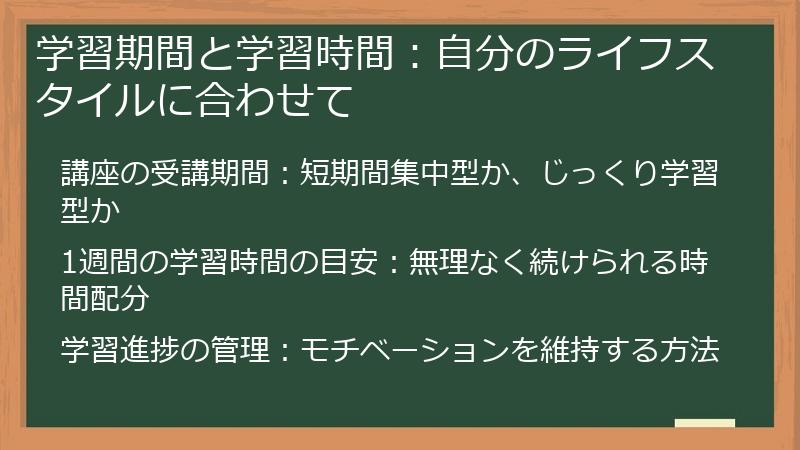 学習期間と学習時間：自分のライフスタイルに合わせて

講座の受講期間：短期間集中型か、じっくり学習型か

1週間の学習時間の目安：無理なく続けられる時間配分

学習進捗の管理：モチベーションを維持する方法